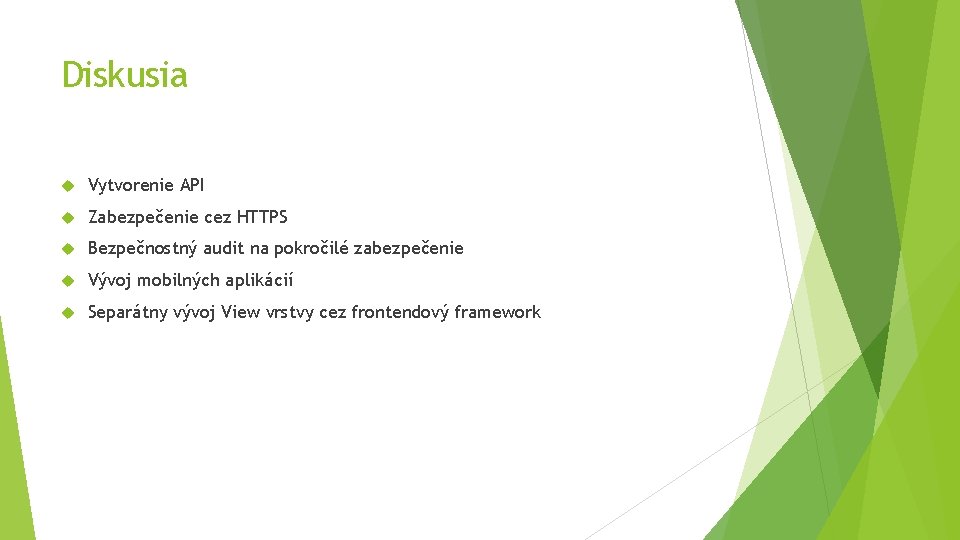 Diskusia

Vytvorenie API

Zabezpečenie cez HTTPS

Bezpečnostný audit na pokročilé zabezpečenie

Vývoj mobilných aplikácií

Separátny vývoj View vrstvy cez frontendový framework